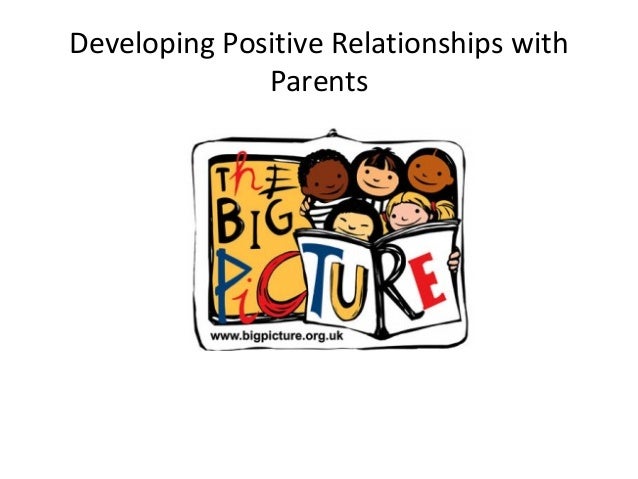 Developing Positive Relationships with Parents

ThE BIG PiCTURE

www.bigpicture.org.uk